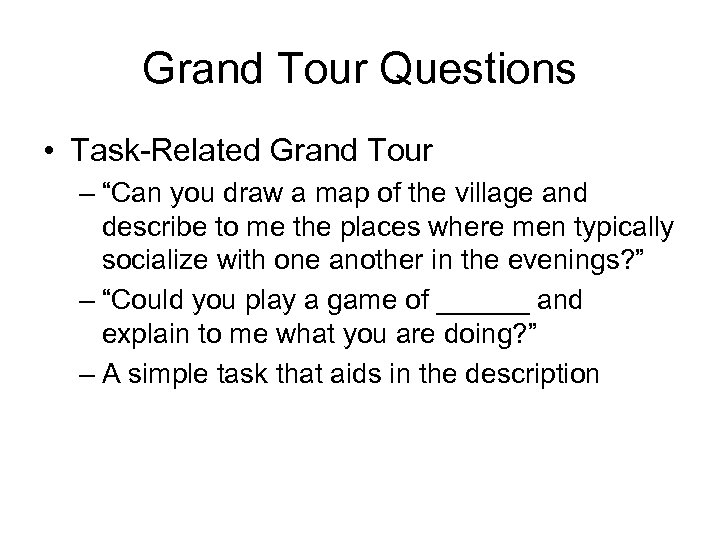 Grand Tour Questions

• Task-Related Grand Tour

– “Can you draw a map of the village and describe to me the places where men typically socialize with one another in the evenings?”

– “Could you play a game of ______ and explain to me what you are doing?”

– A simple task that aids in the description